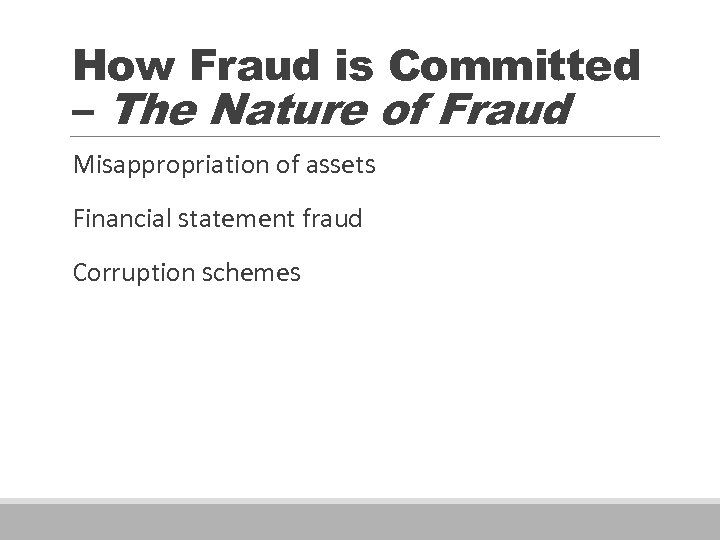 How Fraud is Committed – The Nature of Fraud

Misappropriation of assets

Financial statement fraud

Corruption schemes